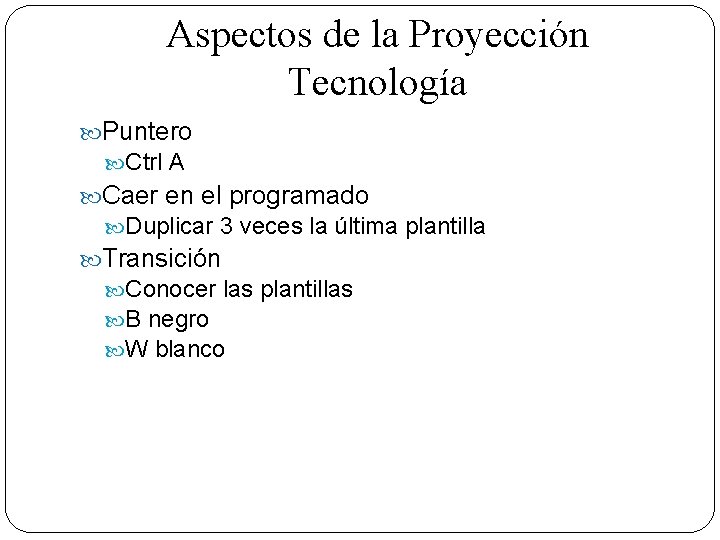 Aspectos de la Proyección Tecnología

Puntero
Ctrl A
Caer en el programado
Duplicar 3 veces la última plantilla
Transición
Conocer las plantillas
B negro
W blanco